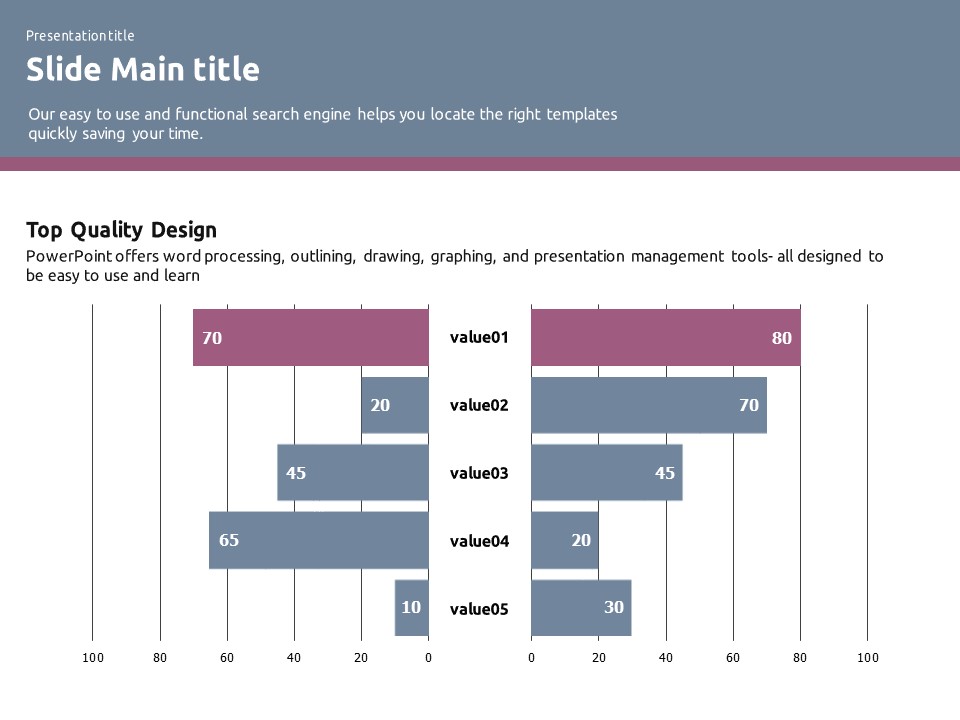 Presentation title

Slide Main title

Our easy to use and functional search engine helps you locate the right templates quickly saving your time.

Top Quality Design

PowerPoint offers word processing, outlining, drawing, graphing, and presentation management tools- all designed to be easy to use and learn

70 value01 80
20 value02 70
45 value03 45
65 value04 20
10 value05 30

100 80 60 40 20 0

0 20 40 60 80 100